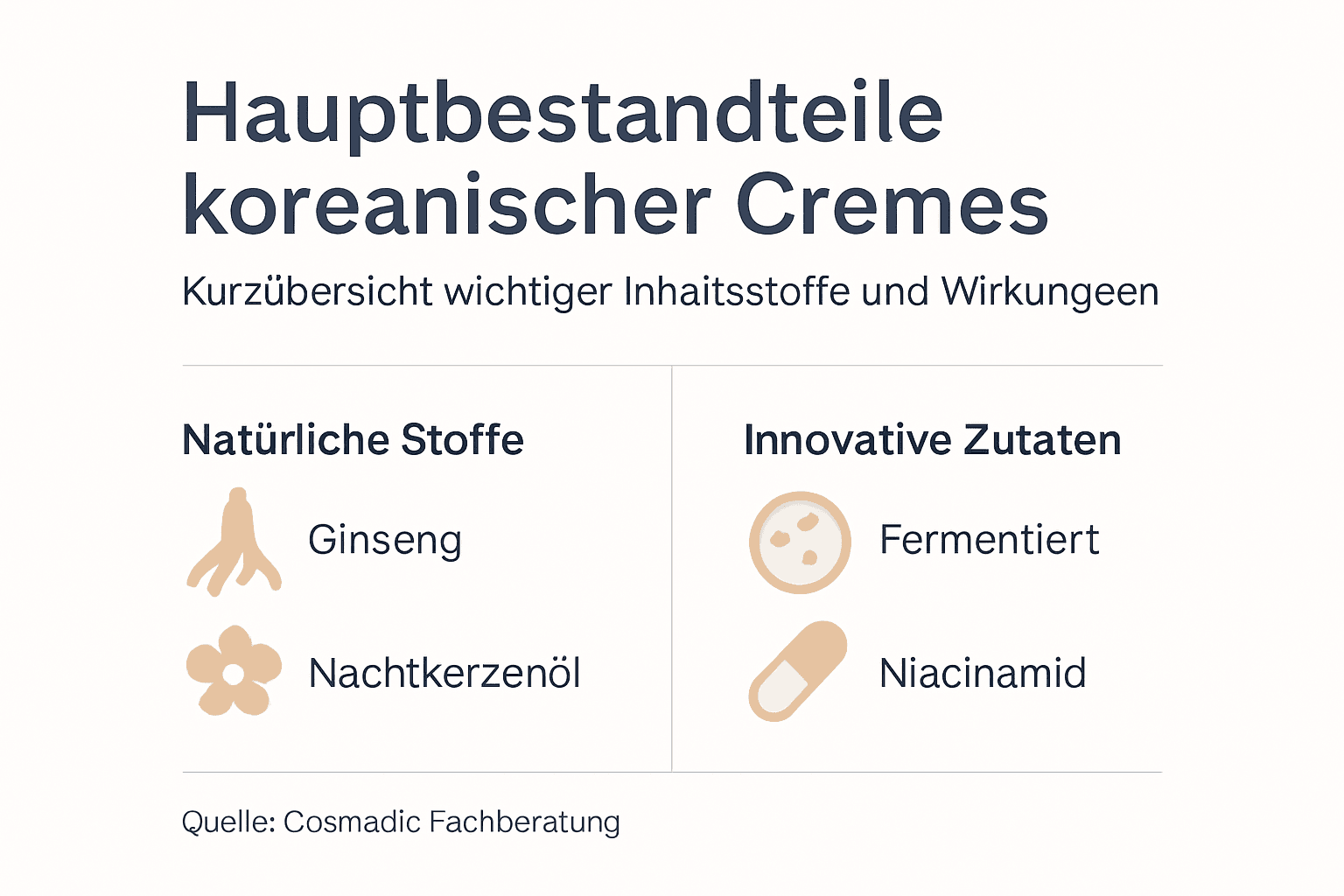 Hauptbestandteile koreanischer Cremes

Kurzübersicht wichtiger Inhaitsstoffe und Wirkungeen

Natürliche Stoffe

Ginseng

Nachtkerzenöl

Innovative Zutaten

Fermentiert

Niacinamid

Quelle: Cosmadic Fachberatung